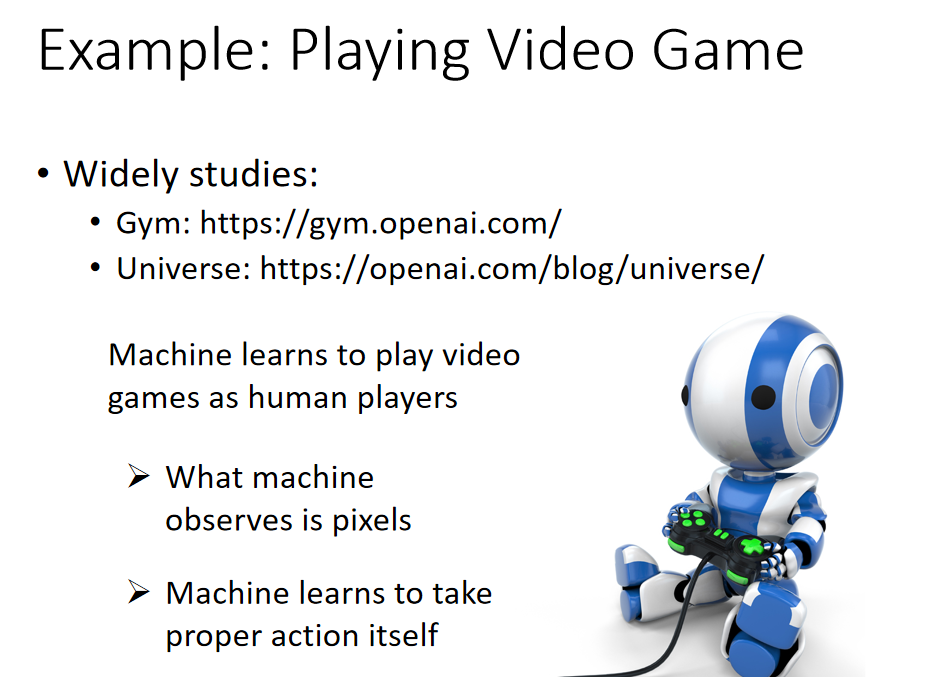 Example: Playing Video Game

• Widely studies:
  • Gym: https://gym.openai.com/
  • Universe: https://openai.com/blog/universe/

Machine learns to play video games as human players

➢ What machine observes is pixels

➢ Machine learns to take proper action itself